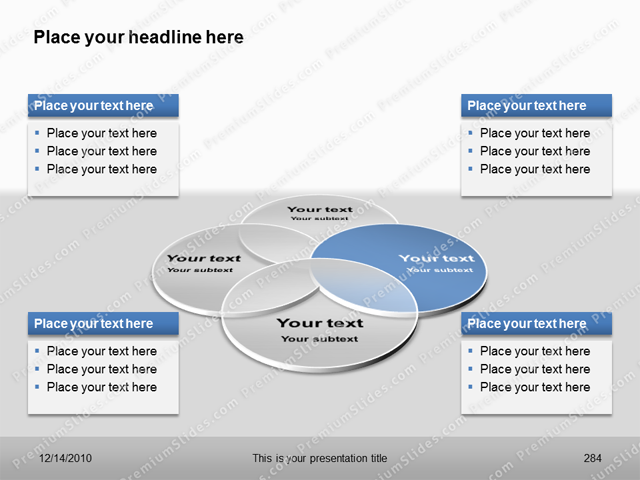 Place your headline here

Place your text here
- Place your text here
- Place your text here
- Place your text here

Place your text here
- Place your text here
- Place your text here
- Place your text here

Your text
Your subtext

Your text
Your subtext

Your text
Your subtext

Your text
Your subtext

Place your text here
- Place your text here
- Place your text here
- Place your text here

Place your text here
- Place your text here
- Place your text here
- Place your text here

12/14/2010 This is your presentation title 284

PremiumSlides.com